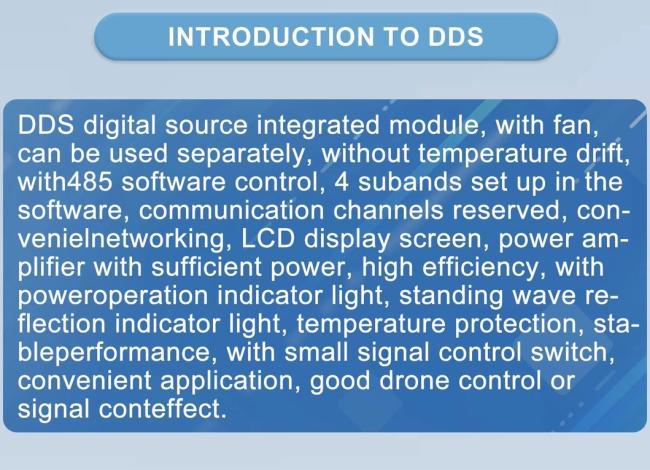 INTRODUCTION TO DDS

DDS digital source integrated module, with fan, can be used separately, without temperature drift, with485 software control, 4 subands set up in the software, communication channels reserved, convenielnetworking, LCD display screen, power amplifier with sufficient power, high efficiency, with poweroperation indicator light, standing wave reflection indicator light, temperature protection, stableperformance, with small signal control switch, convenient application, good drone control or signal conteffect.